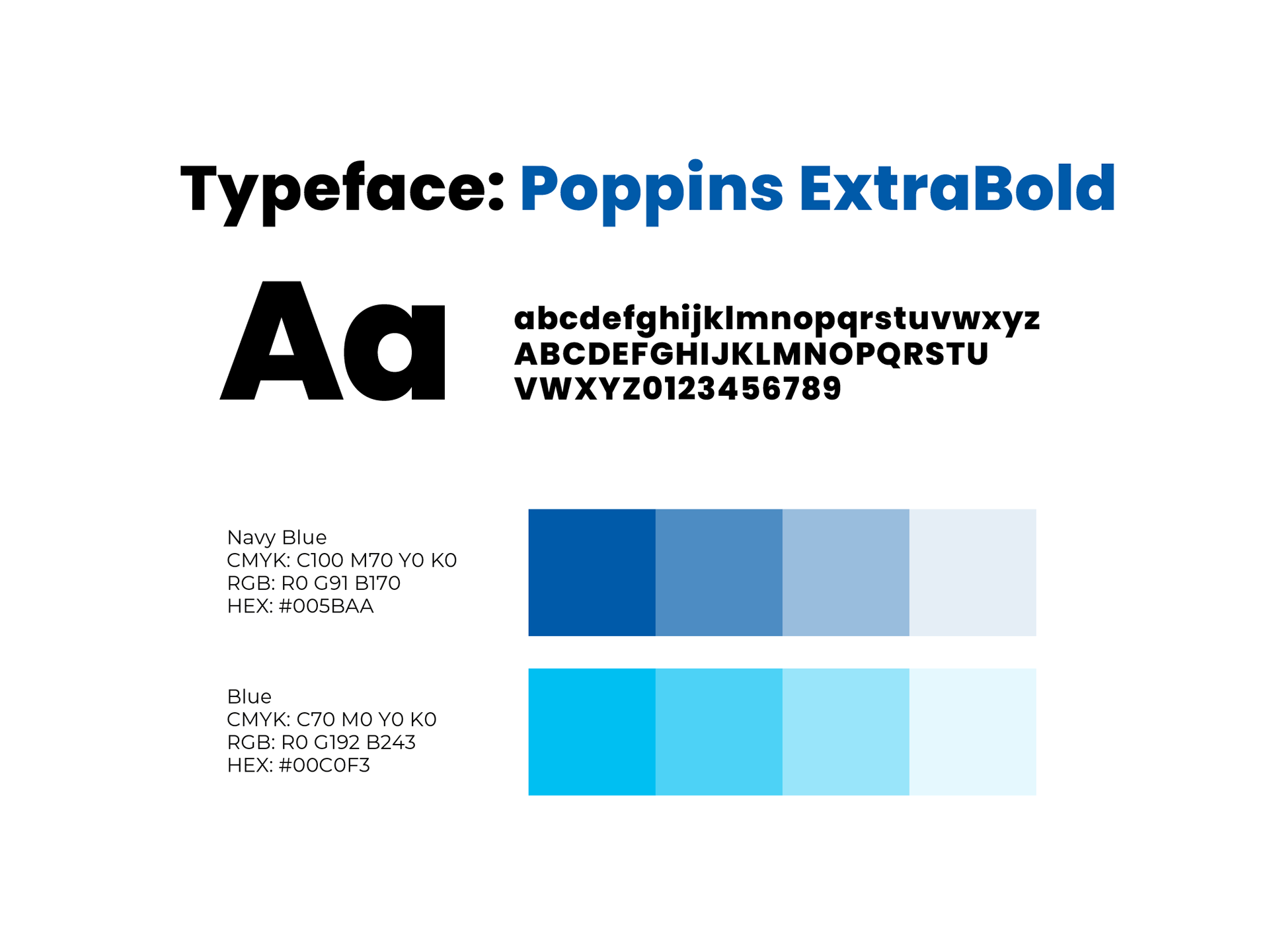 Typeface: Poppins ExtraBold

Aa

abcdefghijklmnopqrstuvwxyz
ABCDEFGHIJKLMNOPQRSTU
VWXYZ0123456789

Navy Blue
CMYK: C100 M70 Y0 K0
RGB: R0 G91 B170
HEX: #005BAA

Blue
CMYK: C70 M0 Y0 K0
RGB: R0 G192 B243
HEX: #00C0F3